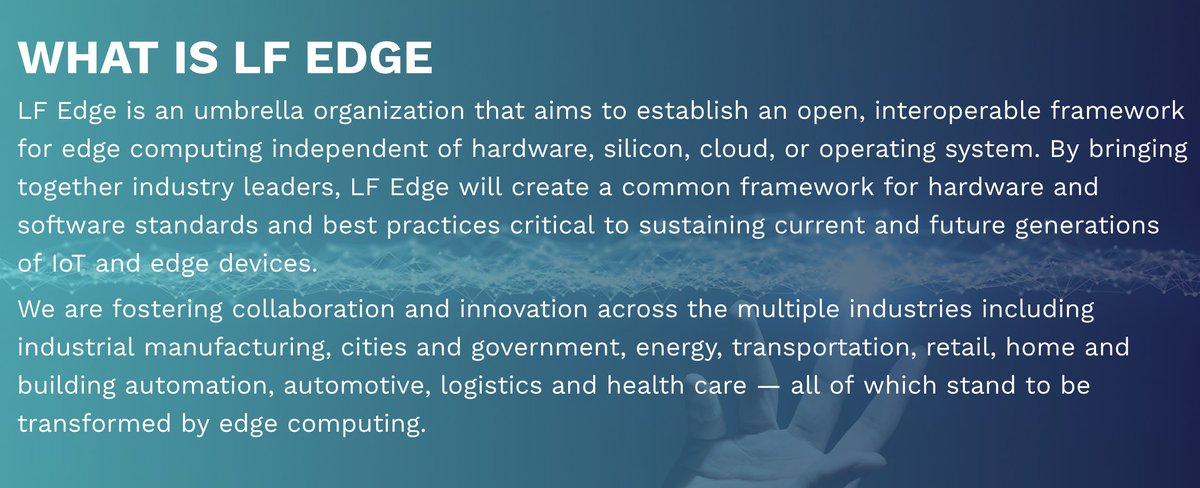 WHAT IS LF EDGE

LF Edge is an umbrella organization that aims to establish an open, interoperable framework for edge computing independent of hardware, silicon, cloud, or operating system. By bringing together industry leaders, LF Edge will create a common framework for hardware and software standards and best practices critical to sustaining current and future generations of IoT and edge devices.

We are fostering collaboration and innovation across the multiple industries including industrial manufacturing, cities and government, energy, transportation, retail, home and building automation, automotive, logistics and health care — all of which stand to be transformed by edge computing.